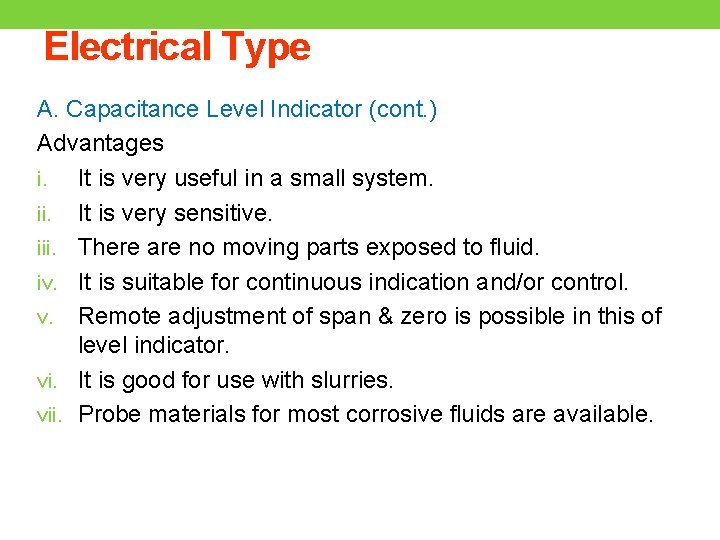 Electrical Type

A. Capacitance Level Indicator (cont.)

Advantages

i. It is very useful in a small system.
ii. It is very sensitive.
iii. There are no moving parts exposed to fluid.
iv. It is suitable for continuous indication and/or control.
v. Remote adjustment of span & zero is possible in this of level indicator.
vi. It is good for use with slurries.
vii. Probe materials for most corrosive fluids are available.